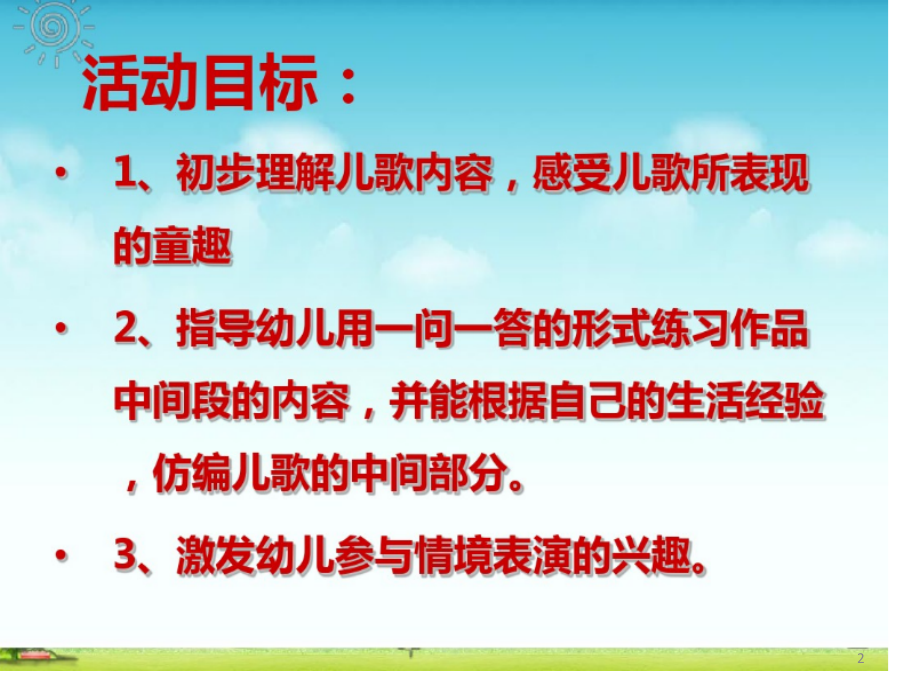 活动目标：

• 1、初步理解儿歌内容，感受儿歌所表现的童趣

• 2、指导幼儿用一问一答的形式练习作品中间段的内容，并能根据自己的生活经验，仿编儿歌的中间部分。

• 3、激发幼儿参与情境表演的兴趣。

2